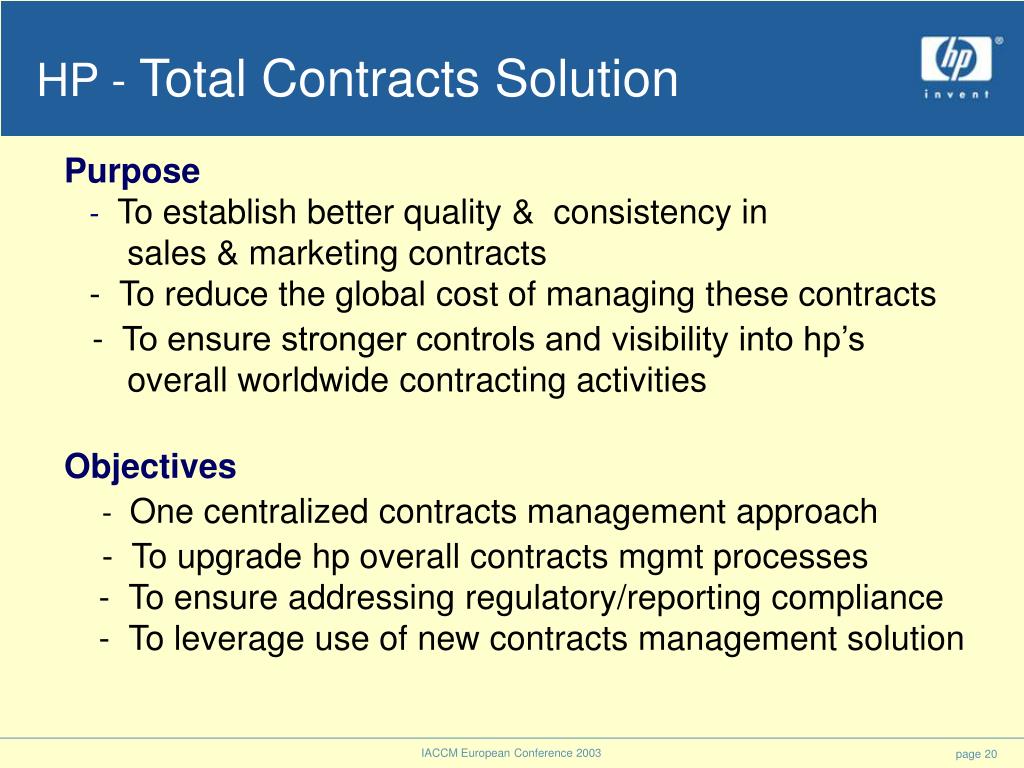 HP - Total Contracts Solution

hp
invent

Purpose

- To establish better quality & consistency in sales & marketing contracts
- To reduce the global cost of managing these contracts
- To ensure stronger controls and visibility into hp's overall worldwide contracting activities

Objectives

- One centralized contracts management approach
- To upgrade hp overall contracts mgmt processes
- To ensure addressing regulatory/reporting compliance
- To leverage use of new contracts management solution

IACCM European Conference 2003

page 20